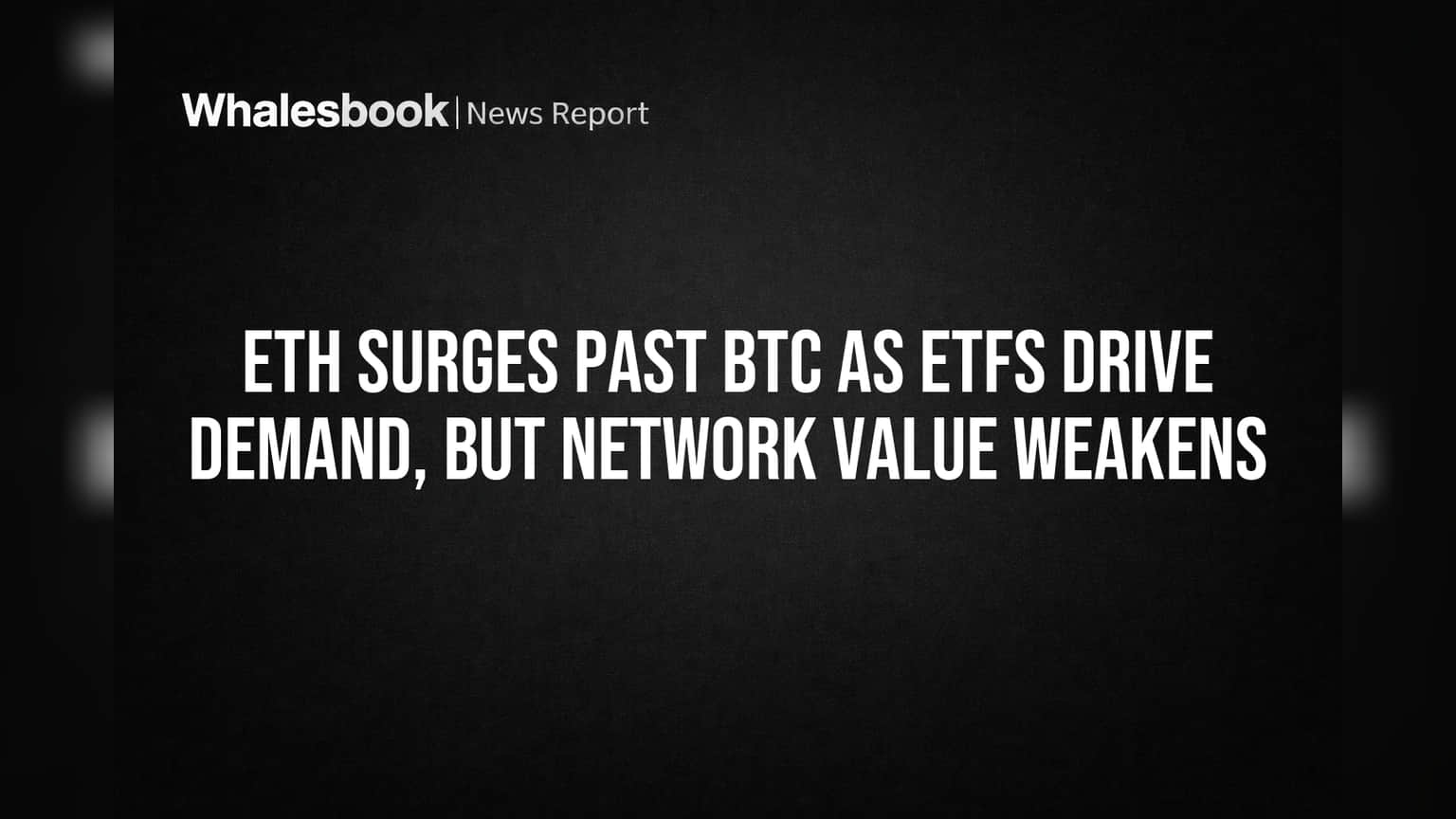 Whalesbook | News Report

ETH SURGES PAST BTC AS ETFS DRIVE DEMAND, BUT NETWORK VALUE WEAKENS